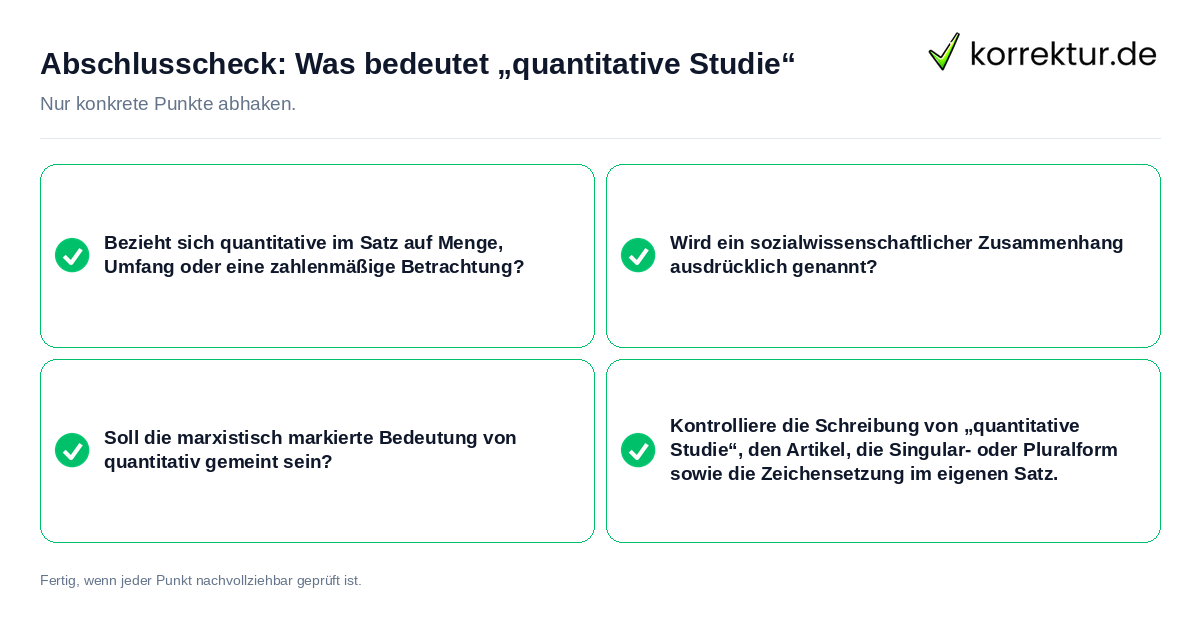 Abschlusscheck: Was bedeutet „quantitative Studie“

korrektur.de

Nur konkrete Punkte abhaken.

Bezieht sich quantitative im Satz auf Menge, Umfang oder eine zahlenmäßige Betrachtung?

Wird ein sozialwissenschaftlicher Zusammenhang ausdrücklich genannt?

Soll die marxistisch markierte Bedeutung von quantitativ gemeint sein?

Kontrolliere die Schreibung von „quantitative Studie“, den Artikel, die Singular- oder Pluralform sowie die Zeichensetzung im eigenen Satz.

Fertig, wenn jeder Punkt nachvollziehbar geprüft ist.